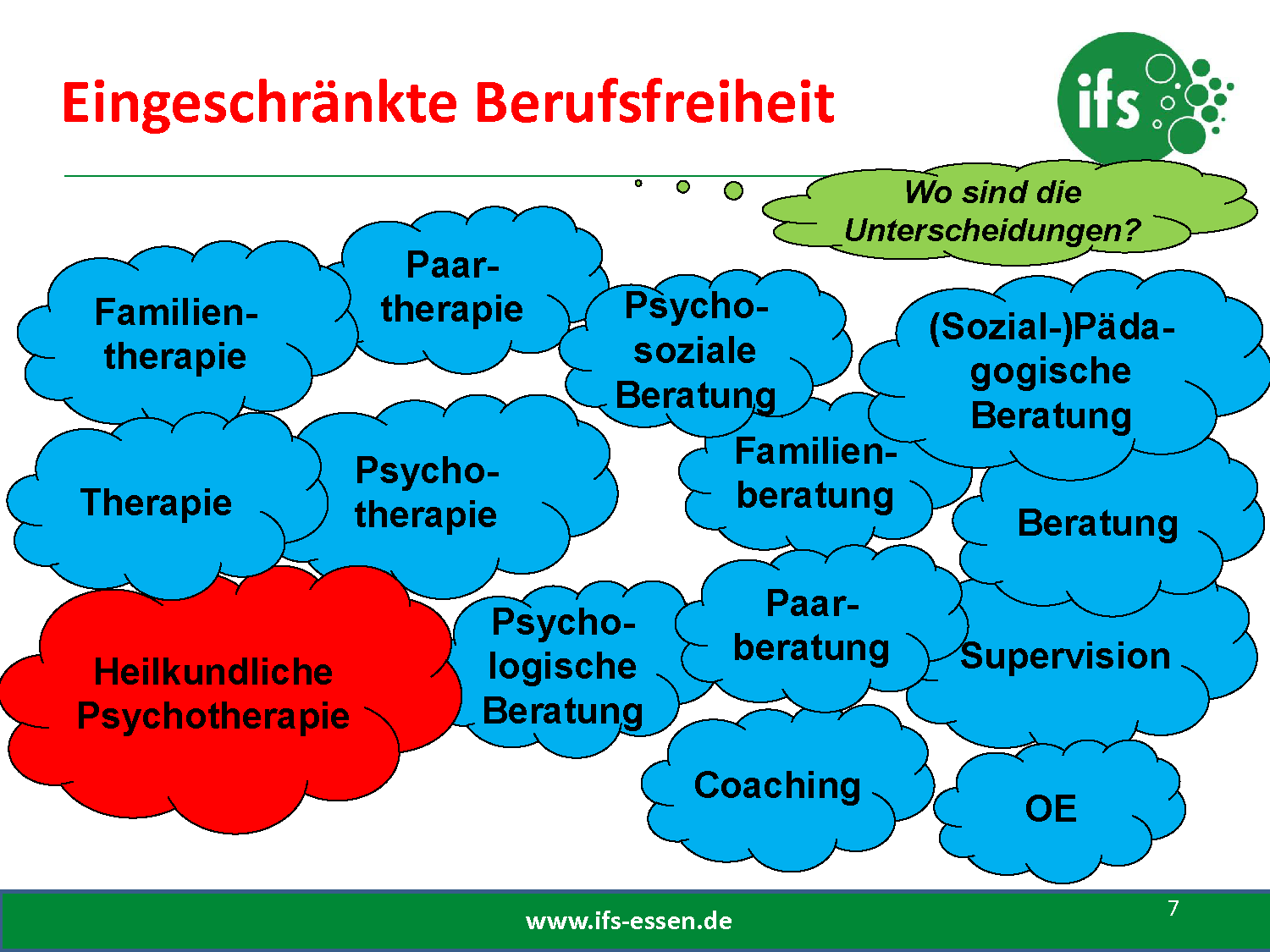 Eingeschränkte Berufsfreiheit

ifs

Wo sind die Unterscheidungen?

Familien-therapie

Paar-therapie

Psycho-soziale Beratung

(Sozial-)Päda-gogische Beratung

Therapie

Psycho-therapie

Familien-beratung

Beratung

Heilkundliche Psychotherapie

Psycho-logische Beratung

Paar-beratung

Supervision

Coaching

OE

www.ifs-essen.de

7